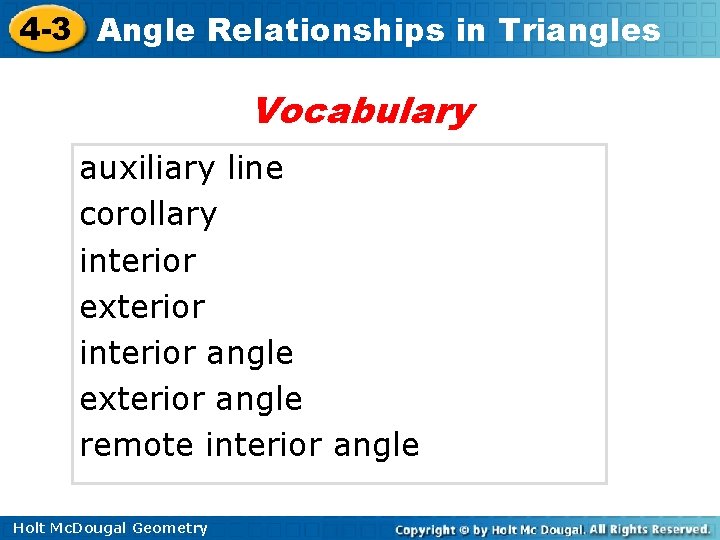 4-3 Angle Relationships in Triangles

Vocabulary

auxiliary line
corollary
interior
exterior
interior angle
exterior angle
remote interior angle

Holt McDougal Geometry

Copyright © by Holt Mc Dougal. All Rights Reserved.